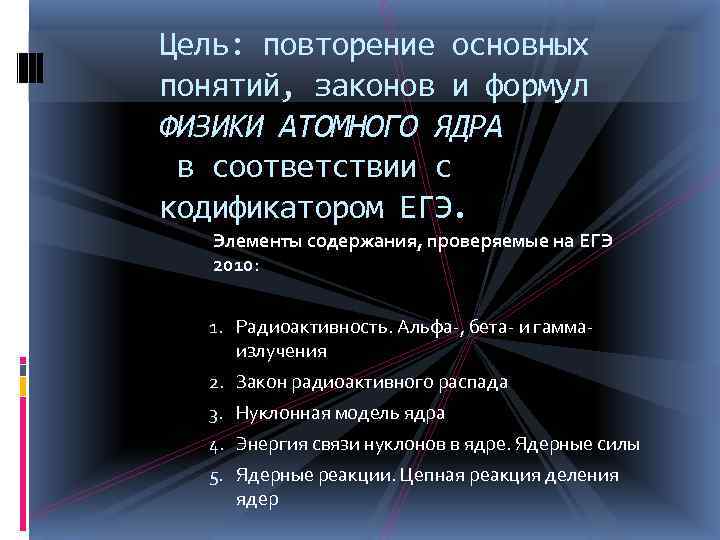 Цель: повторение основных понятий, законов и формул ФИЗИКИ АТОМНОГО ЯДРА в соответствии с кодификатором ЕГЭ.

Элементы содержания, проверяемые на ЕГЭ 2010:

1. Радиоактивность. Альфа-, бета- и гамма-излучения
2. Закон радиоактивного распада
3. Нуклонная модель ядра
4. Энергия связи нуклонов в ядре. Ядерные силы
5. Ядерные реакции. Цепная реакция деления ядер